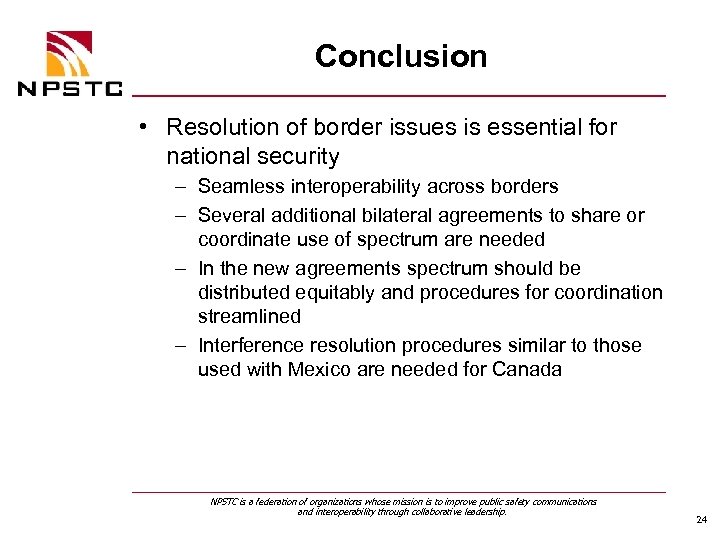 NPSTC

Conclusion

• Resolution of border issues is essential for national security
– Seamless interoperability across borders
– Several additional bilateral agreements to share or coordinate use of spectrum are needed
– In the new agreements spectrum should be distributed equitably and procedures for coordination streamlined
– Interference resolution procedures similar to those used with Mexico are needed for Canada

NPSTC is a federation of organizations whose mission is to improve public safety communications and interoperability through collaborative leadership.

24